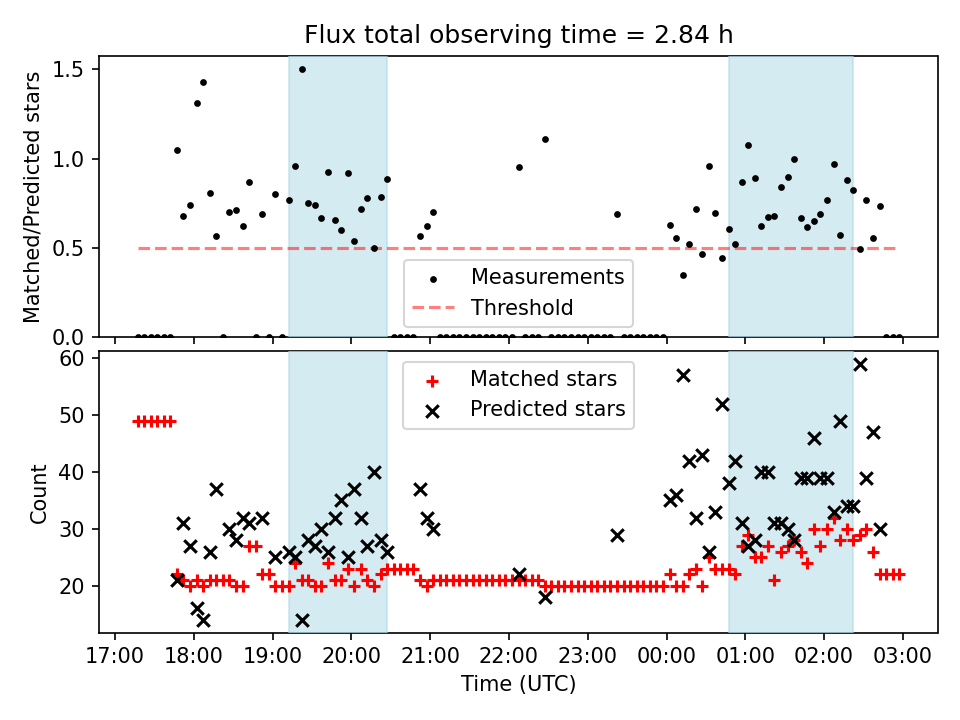 Flux total observing time = 2.84 h

Matched/Predicted stars

1.5
1.0
0.5
0.0

Measurements
Threshold

Count

60
50
40
30
20

Matched stars
Predicted stars

17:00 18:00 19:00 20:00 21:00 22:00 23:00 00:00 01:00 02:00 03:00

Time (UTC)